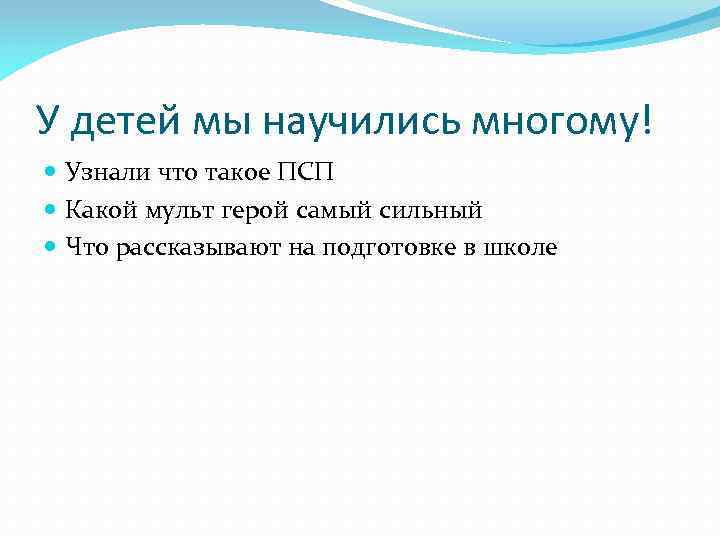 У детей мы научились многому!

Узнали что такое ПСП

Какой мульт герой самый сильный

Что рассказывают на подготовке в школе